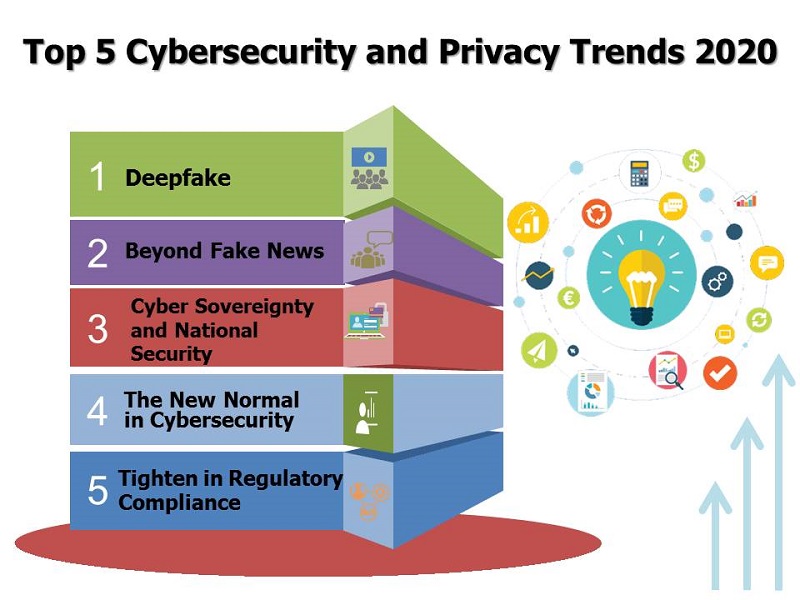 Top 5 Cybersecurity and Privacy Trends 2020

1 Deepfake

2 Beyond Fake News

3 Cyber Sovereignty and National Security

4 The New Normal in Cybersecurity

5 Tighten in Regulatory Compliance

$

€